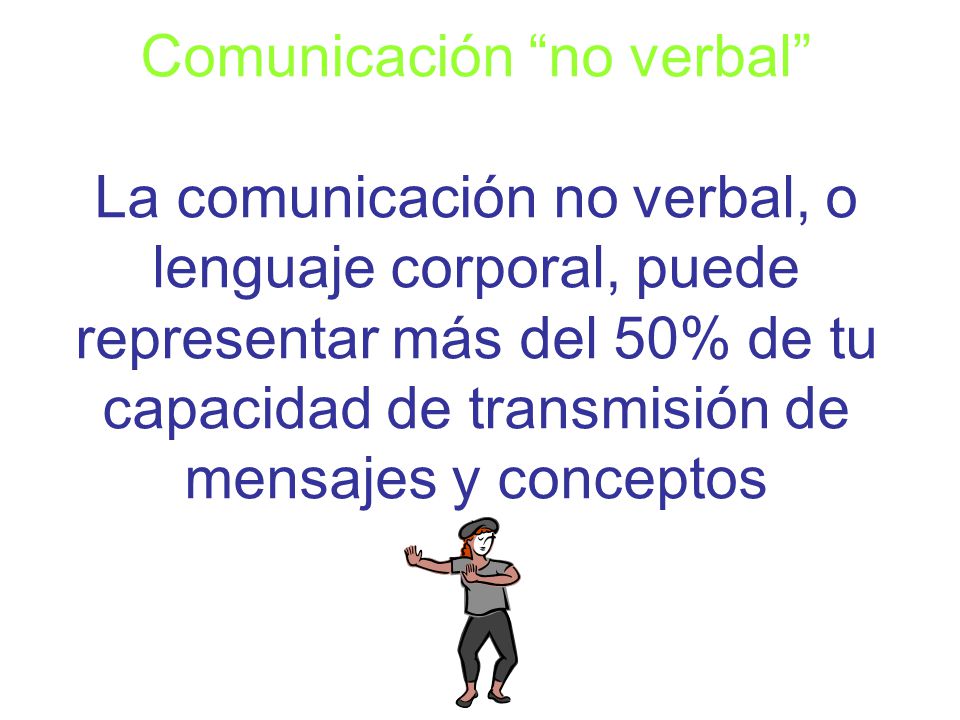 Comunicación “no verbal”

La comunicación no verbal, o lenguaje corporal, puede representar más del 50% de tu capacidad de transmisión de mensajes y conceptos